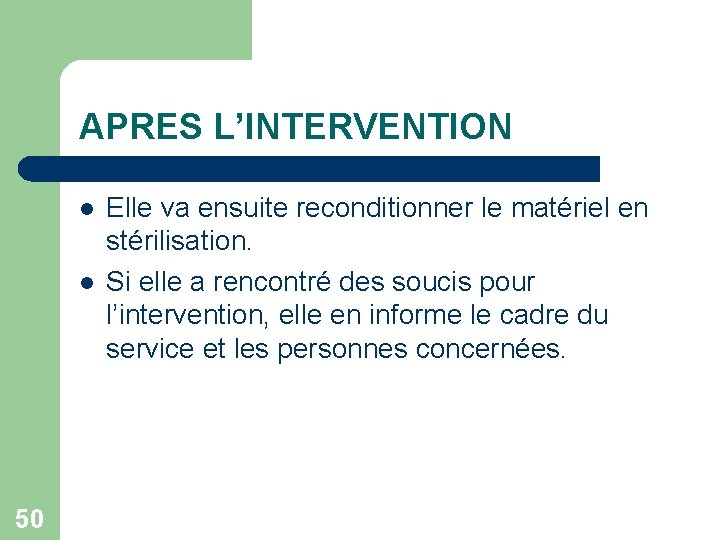 APRES L’INTERVENTION

- Elle va ensuite reconditionner le matériel en stérilisation.
- Si elle a rencontré des soucis pour l’intervention, elle en informe le cadre du service et les personnes concernées.

50